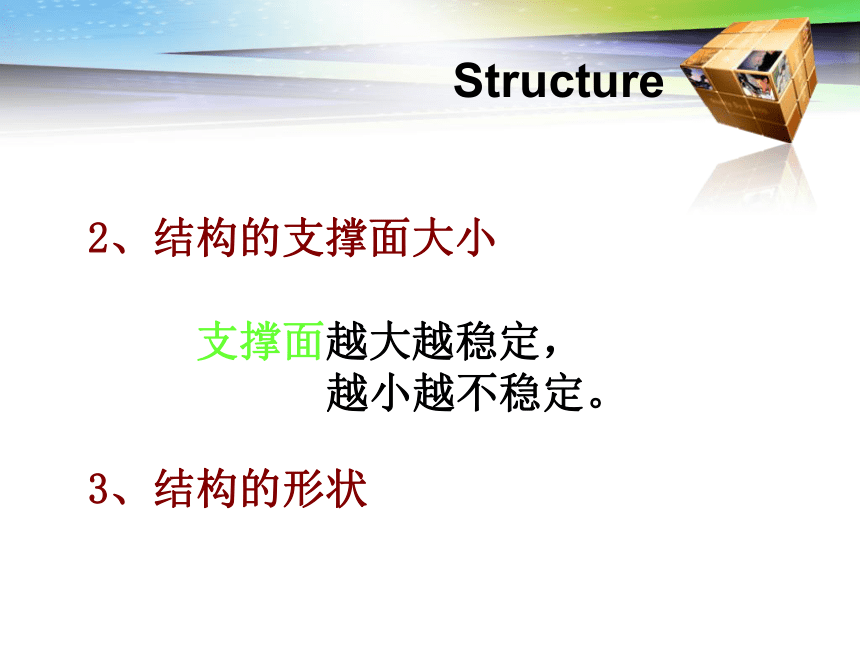 Structure

2、结构的支撑面大小

支撑面越大越稳定，
越小越不稳定。

3、结构的形状